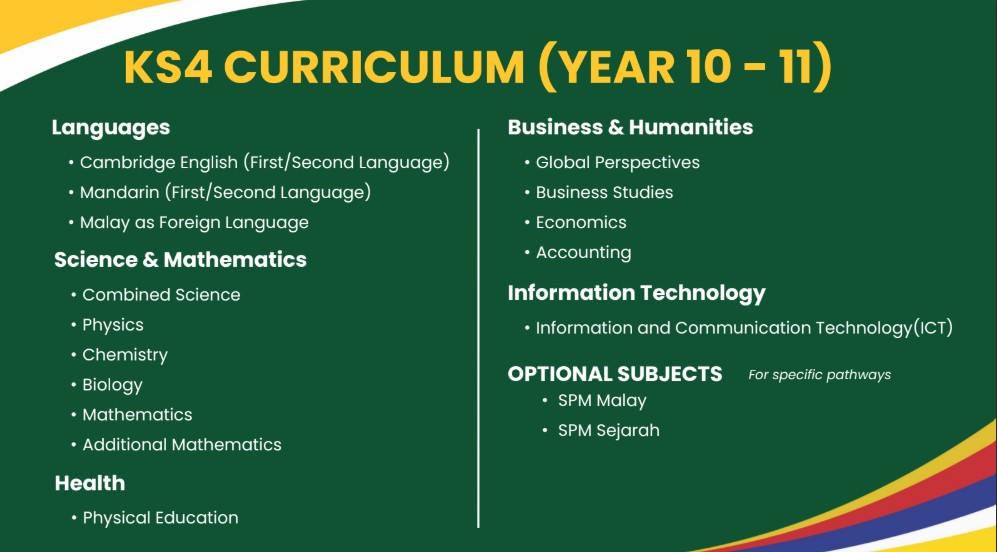 KS4 CURRICULUM (YEAR 10 - 11)

Languages
• Cambridge English (First/Second Language)
• Mandarin (First/Second Language)
• Malay as Foreign Language

Science & Mathematics
• Combined Science
• Physics
• Chemistry
• Biology
• Mathematics
• Additional Mathematics

Health
• Physical Education

Business & Humanities
• Global Perspectives
• Business Studies
• Economics
• Accounting

Information Technology
• Information and Communication Technology(ICT)

OPTIONAL SUBJECTS For specific pathways
• SPM Malay
• SPM Sejarah